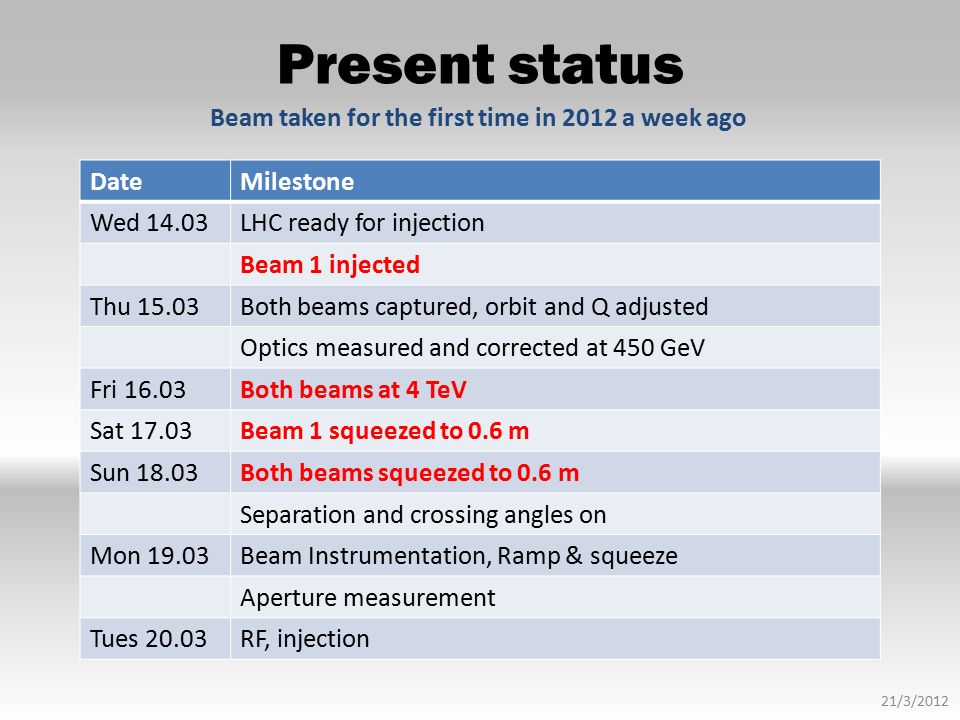 Present status

Beam taken for the first time in 2012 a week ago

| Date | Milestone |
|---|---|
| Wed 14.03 | LHC ready for injection |
| | Beam 1 injected |
| Thu 15.03 | Both beams captured, orbit and Q adjusted |
| | Optics measured and corrected at 450 GeV |
| Fri 16.03 | Both beams at 4 TeV |
| Sat 17.03 | Beam 1 squeezed to 0.6 m |
| Sun 18.03 | Both beams squeezed to 0.6 m |
| | Separation and crossing angles on |
| Mon 19.03 | Beam Instrumentation, Ramp & squeeze |
| | Aperture measurement |
| Tues 20.03 | RF, injection |

21/3/2012